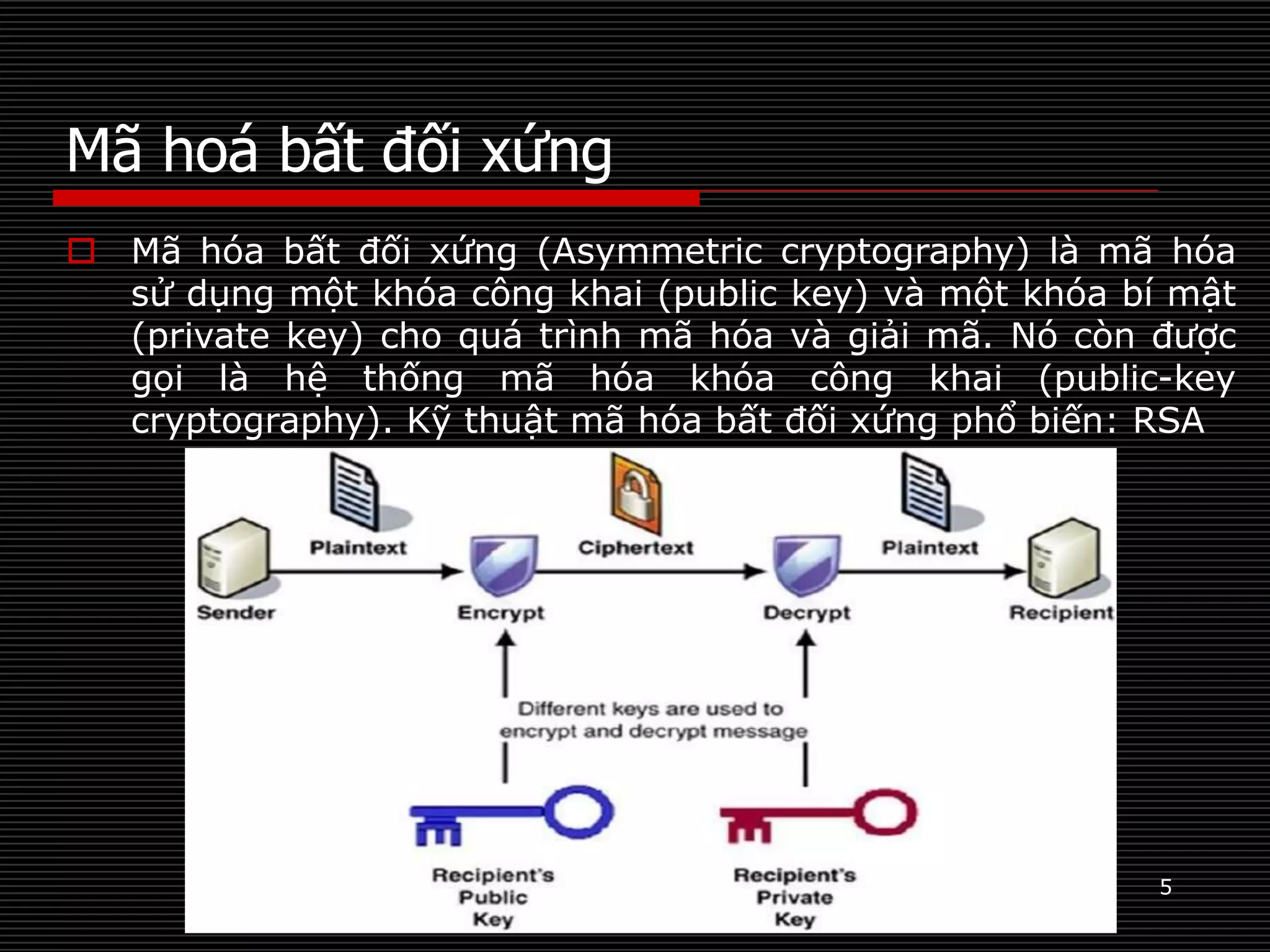 Mã hoá bất đối xứng

Mã hóa bất đối xứng (Asymmetric cryptography) là mã hóa sử dụng một khóa công khai (public key) và một khóa bí mật (private key) cho quá trình mã hóa và giải mã. Nó còn được gọi là hệ thống mã hóa khóa công khai (public-key cryptography). Kỹ thuật mã hóa bất đối xứng phổ biến: RSA

Plaintext
Ciphertext
Plaintext
Sender
Encrypt
Decrypt
Recipient
Different keys are used to encrypt and decrypt message
Recipient's Public Key
Recipient's Private Key

5